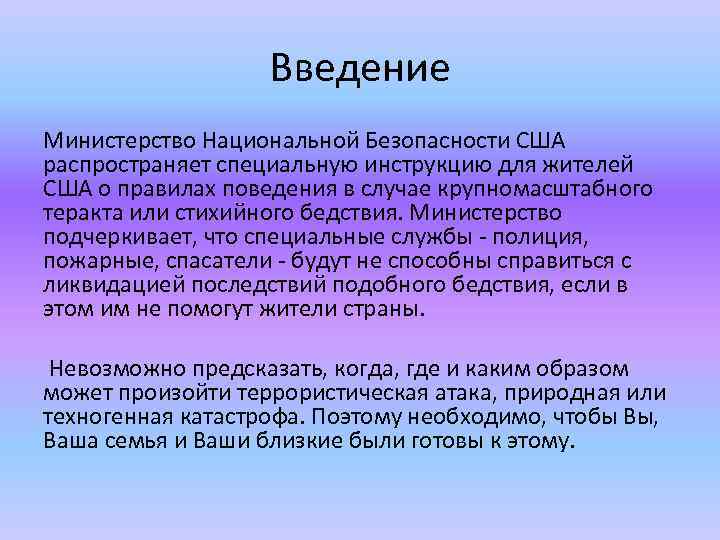 Введение

Министерство Национальной Безопасности США распространяет специальную инструкцию для жителей США о правилах поведения в случае крупномасштабного теракта или стихийного бедствия. Министерство подчеркивает, что специальные службы - полиция, пожарные, спасатели - будут не способны справиться с ликвидацией последствий подобного бедствия, если в этом им не помогут жители страны.

Невозможно предсказать, когда, где и каким образом может произойти террористическая атака, природная или техногенная катастрофа. Поэтому необходимо, чтобы Вы, Ваша семья и Ваши близкие были готовы к этому.